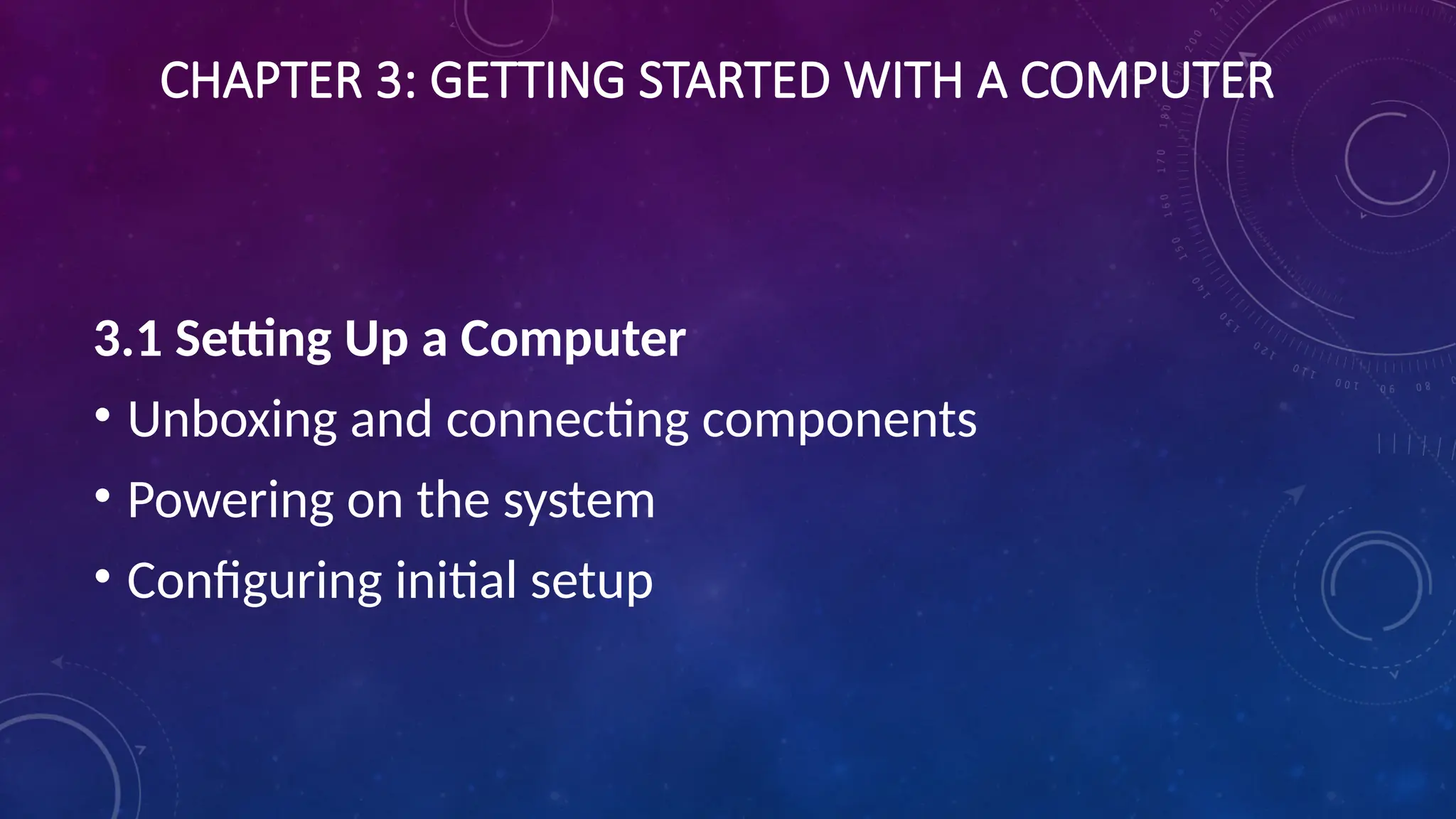 CHAPTER 3: GETTING STARTED WITH A COMPUTER

3.1 Setting Up a Computer

• Unboxing and connecting components
• Powering on the system
• Configuring initial setup